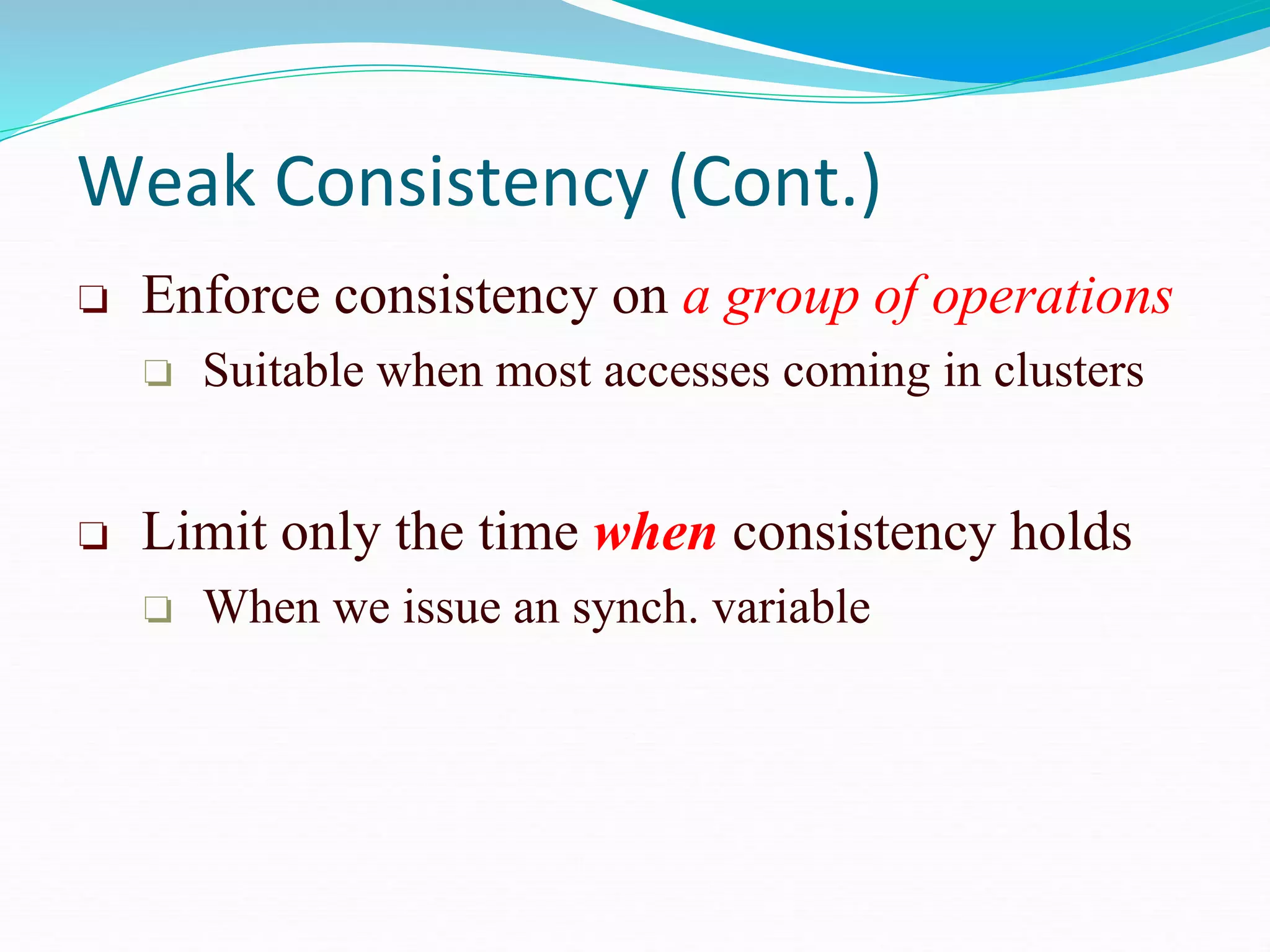 Weak Consistency (Cont.)

❑ Enforce consistency on a group of operations

❑ Suitable when most accesses coming in clusters

❑ Limit only the time when consistency holds

❑ When we issue an synch. variable